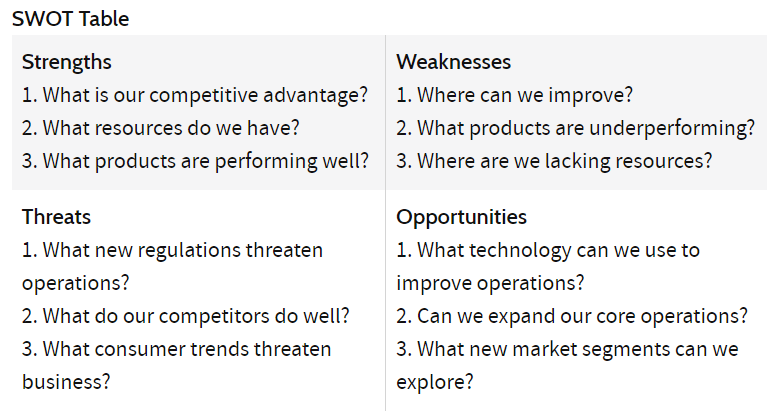 SWOT Table

| Strengths<br>1. What is our competitive advantage?<br>2. What resources do we have?<br>3. What products are performing well? | Weaknesses<br>1. Where can we improve?<br>2. What products are underperforming?<br>3. Where are we lacking resources? |
|---|---|
| Threats<br>1. What new regulations threaten operations?<br>2. What do our competitors do well?<br>3. What consumer trends threaten business? | Opportunities<br>1. What technology can we use to improve operations?<br>2. Can we expand our core operations?<br>3. What new market segments can we explore? |